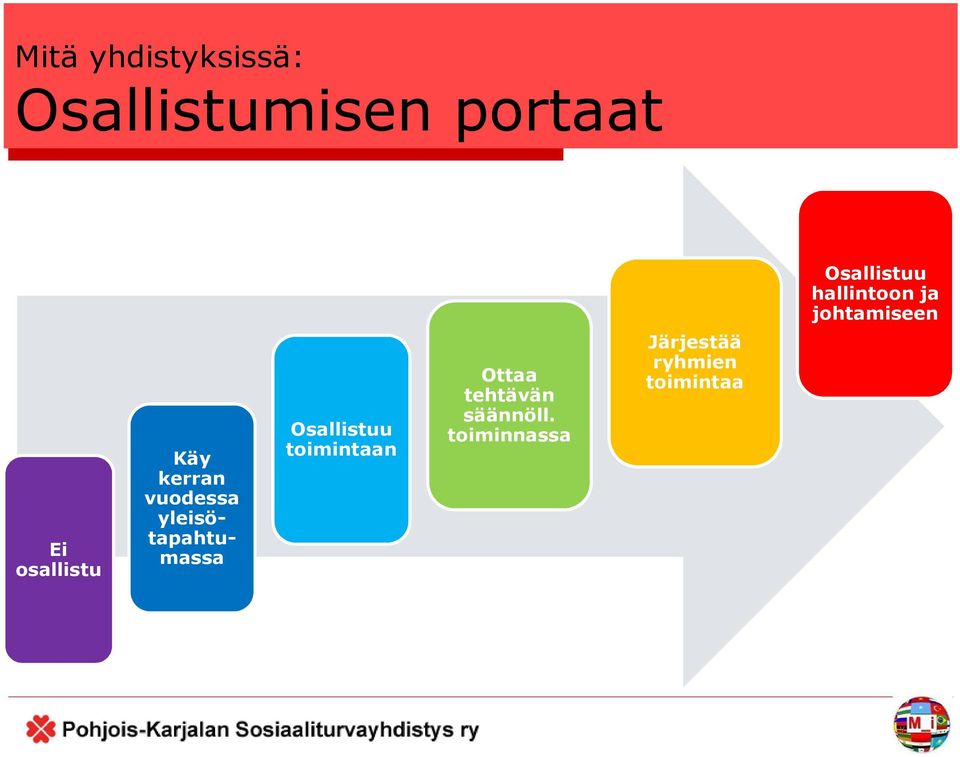 Mitä yhdistyksissä:
Osallistumisen portaat

Ei osallistu

Käy kerran vuodessa yleisötapahtumassa

Osallistuu toimintaan

Ottaa tehtävän säännöll. toiminnassa

Järjestää ryhmien toimintaa

Osallistuu hallintoon ja johtamiseen

Pohjois-Karjalan Sosiaaliturvayhdistys ry

M_i